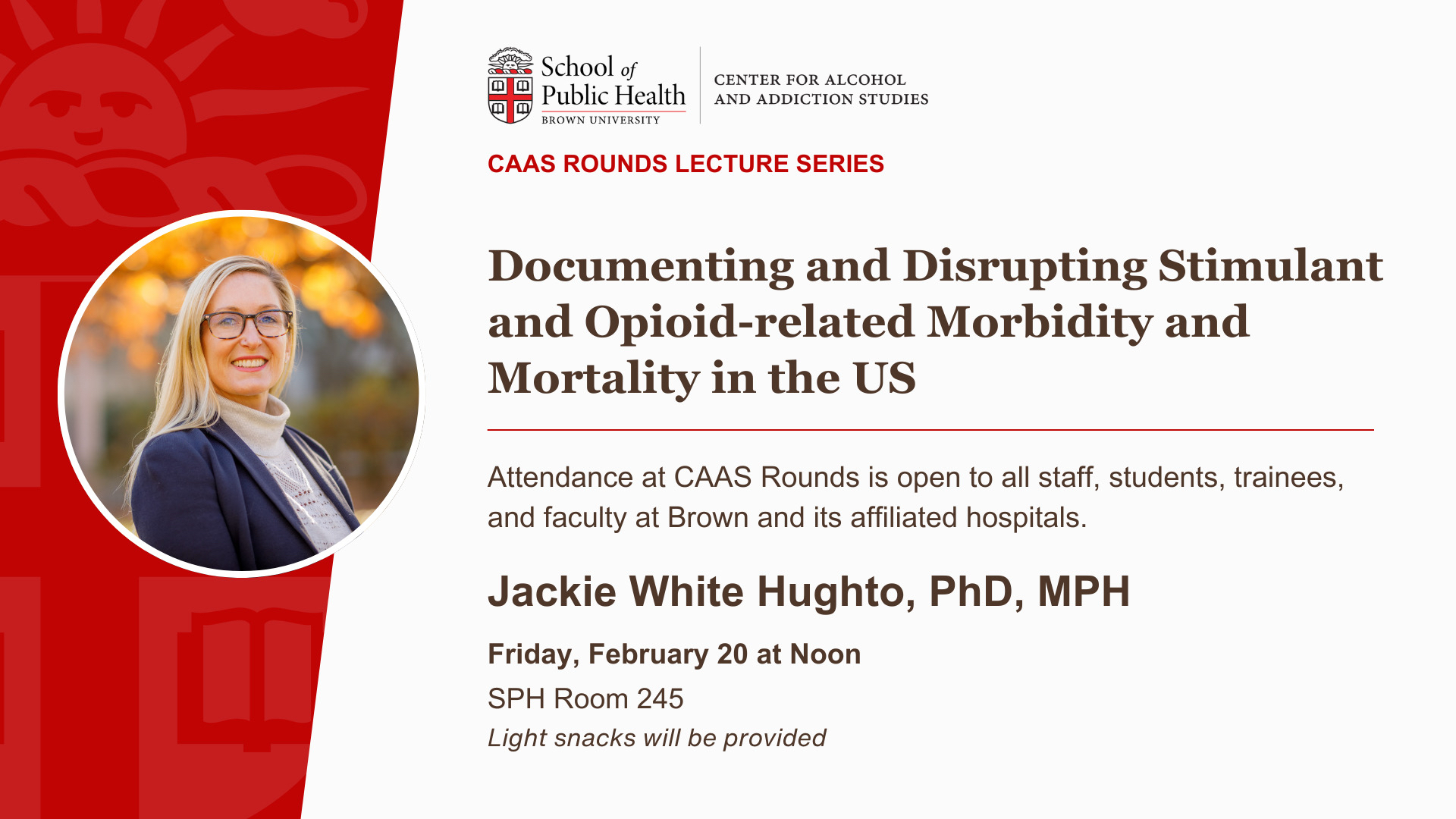 School of Public Health
BROWN UNIVERSITY

CENTER FOR ALCOHOL AND ADDICTION STUDIES

CAAS ROUNDS LECTURE SERIES

Documenting and Disrupting Stimulant and Opioid-related Morbidity and Mortality in the US

Attendance at CAAS Rounds is open to all staff, students, trainees, and faculty at Brown and its affiliated hospitals.

Jackie White Hughto, PhD, MPH

Friday, February 20 at Noon

SPH Room 245

Light snacks will be provided